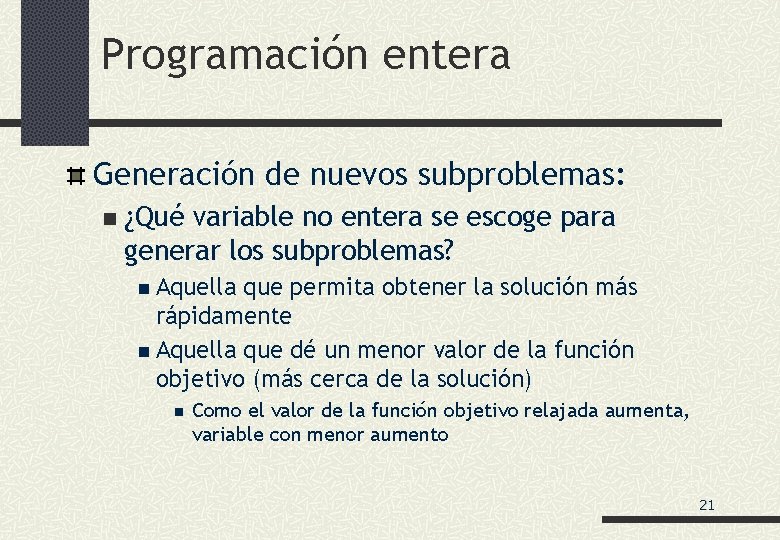 Programación entera

Generación de nuevos subproblemas:

¿Qué variable no entera se escoge para generar los subproblemas?

Aquella que permita obtener la solución más rápidamente

Aquella que dé un menor valor de la función objetivo (más cerca de la solución)

Como el valor de la función objetivo relajada aumenta, variable con menor aumento

21